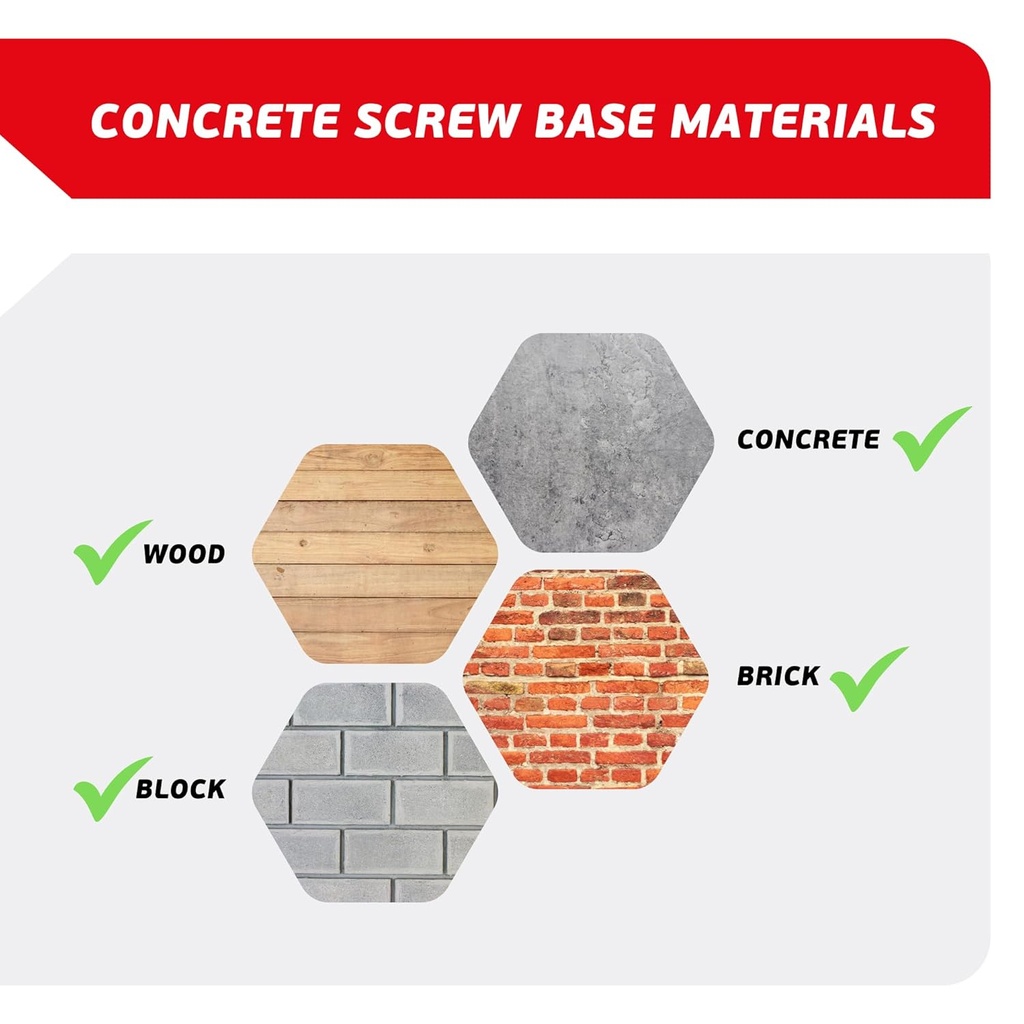 CONCRETE SCREW BASE MATERIALS

CONCRETE

WOOD

BRICK

BLOCK